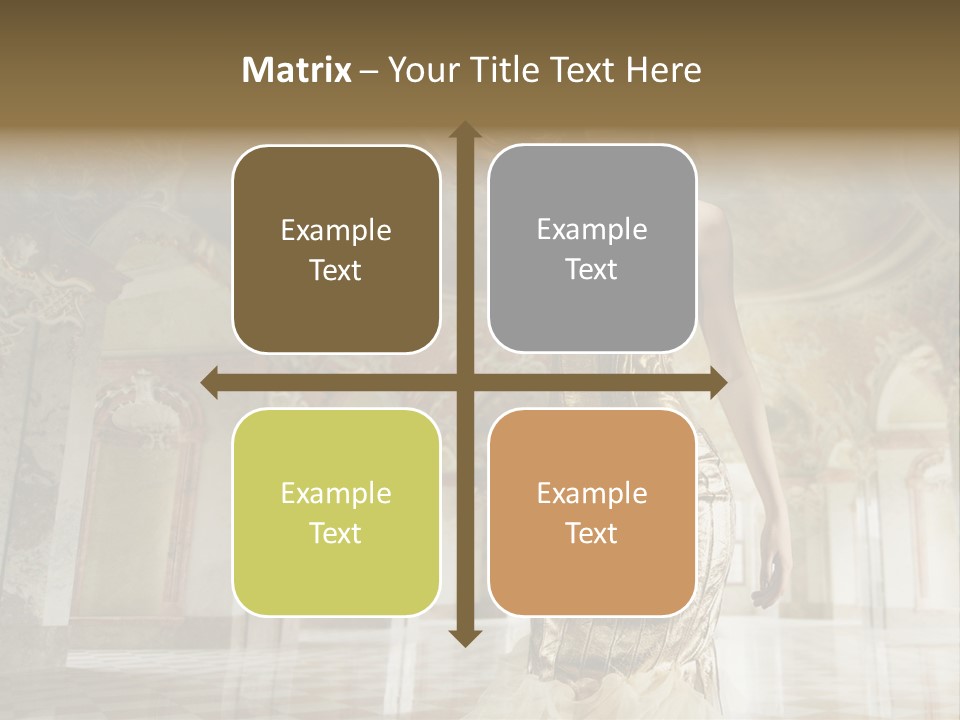 Matrix – Your Title Text Here

Example Text

Example Text

Example Text

Example Text